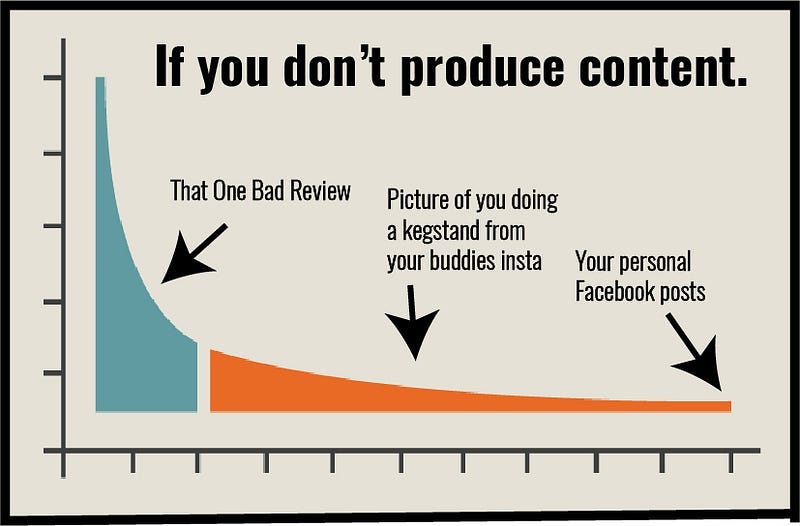 If you don't produce content.

That One Bad Review

Picture of you doing a kegstand from your buddies insta

Your personal Facebook posts